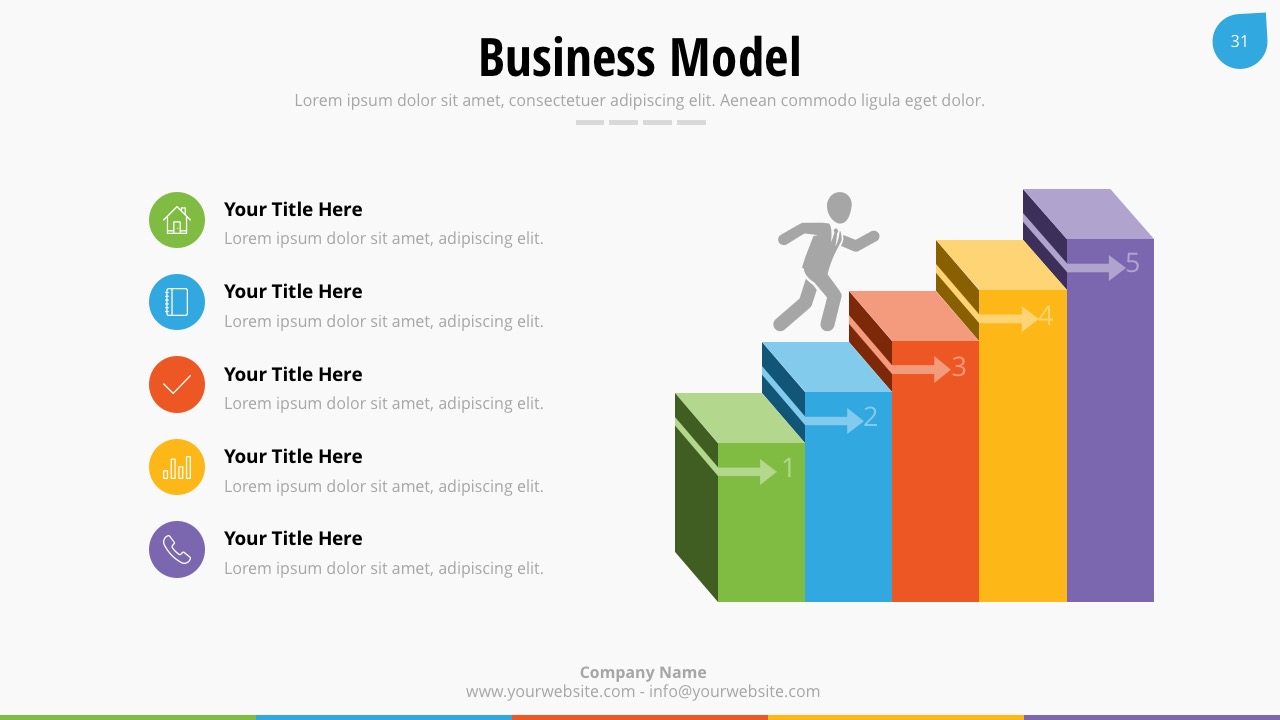 31

Business Model

Lorem ipsum dolor sit amet, consectetuer adipiscing elit. Aenean commodo ligula eget dolor.

Your Title Here
Lorem ipsum dolor sit amet, adipiscing elit.

Your Title Here
Lorem ipsum dolor sit amet, adipiscing elit.

Your Title Here
Lorem ipsum dolor sit amet, adipiscing elit.

Your Title Here
Lorem ipsum dolor sit amet, adipiscing elit.

Your Title Here
Lorem ipsum dolor sit amet, adipiscing elit.

1
2
3
4
5

Company Name
www.yourwebsite.com - info@yourwebsite.com